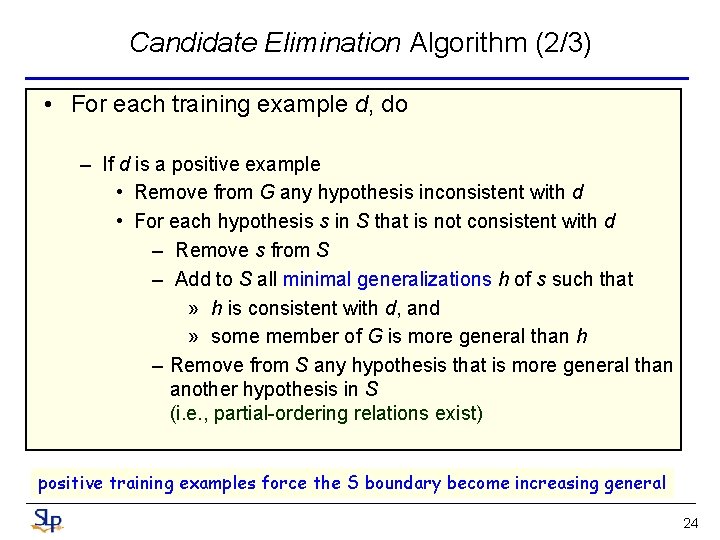 Candidate Elimination Algorithm (2/3)

• For each training example d, do

– If d is a positive example
• Remove from G any hypothesis inconsistent with d
• For each hypothesis s in S that is not consistent with d
– Remove s from S
– Add to S all minimal generalizations h of s such that
» h is consistent with d, and
» some member of G is more general than h
– Remove from S any hypothesis that is more general than another hypothesis in S
(i.e., partial-ordering relations exist)

positive training examples force the S boundary become increasing general

SLP

24